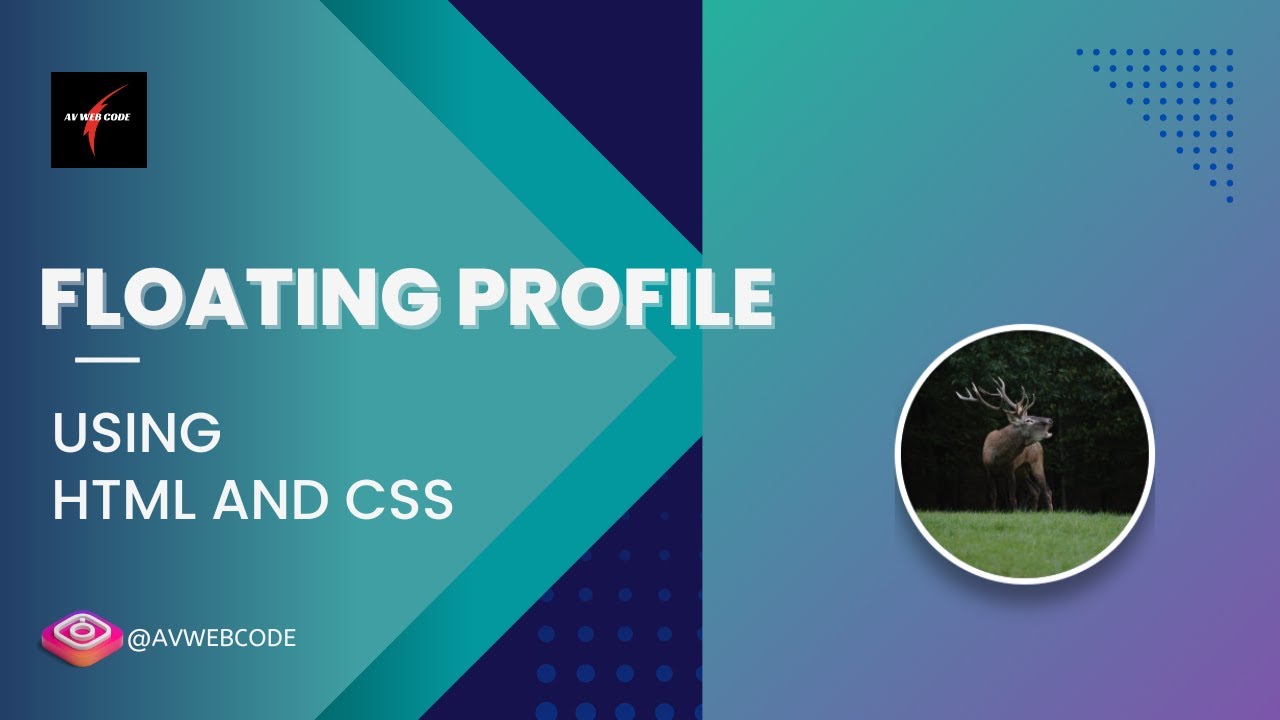 AV WEB CODE

FLOATING PROFILE

USING
HTML AND CSS

@AVWEBCODE